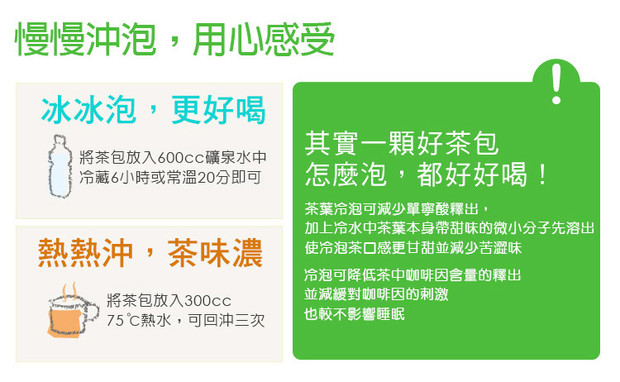 慢慢沖泡，用心感受

冰冰泡，更好喝

將茶包放入600cc礦泉水中
冷藏6小時或常溫20分即可

熱熱沖，茶味濃

將茶包放入300cc
75℃熱水，可回沖三次

!

其實一顆好茶包
怎麼泡，都好好喝！

茶葉冷泡可減少單寧酸釋出，
加上冷水中茶葉本身帶甜味的微小分子先溶出
使冷泡茶口感更甘甜並減少苦澀味

冷泡可降低茶中咖啡因含量的釋出
並減緩對咖啡因的刺激
也較不影響睡眠